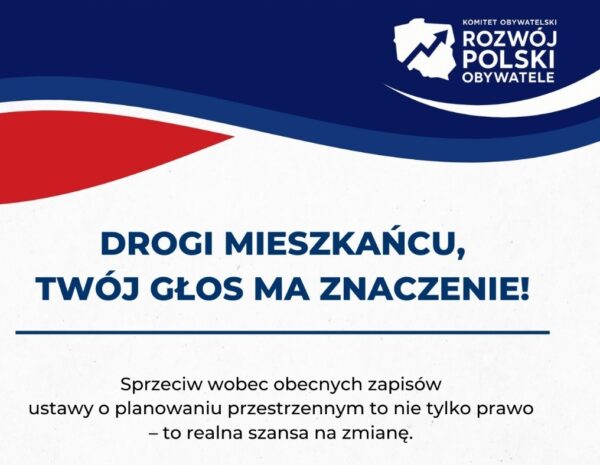 KOMITET OBYWATELSKI
ROZWÓJ POLSKI
OBYWATELE

DROGI MIESZKAŃCU,
TWÓJ GŁOS MA ZNACZENIE!

Sprzeciw wobec obecnych zapisów ustawy o planowaniu przestrzennym to nie tylko prawo – to realna szansa na zmianę.